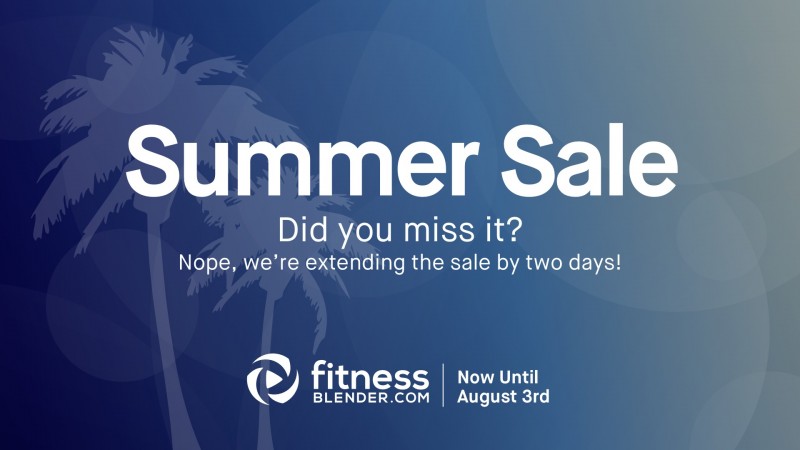 Summer Sale

Did you miss it?

Nope, we're extending the sale by two days!

fitness BLENDER.COM

Now Until August 3rd